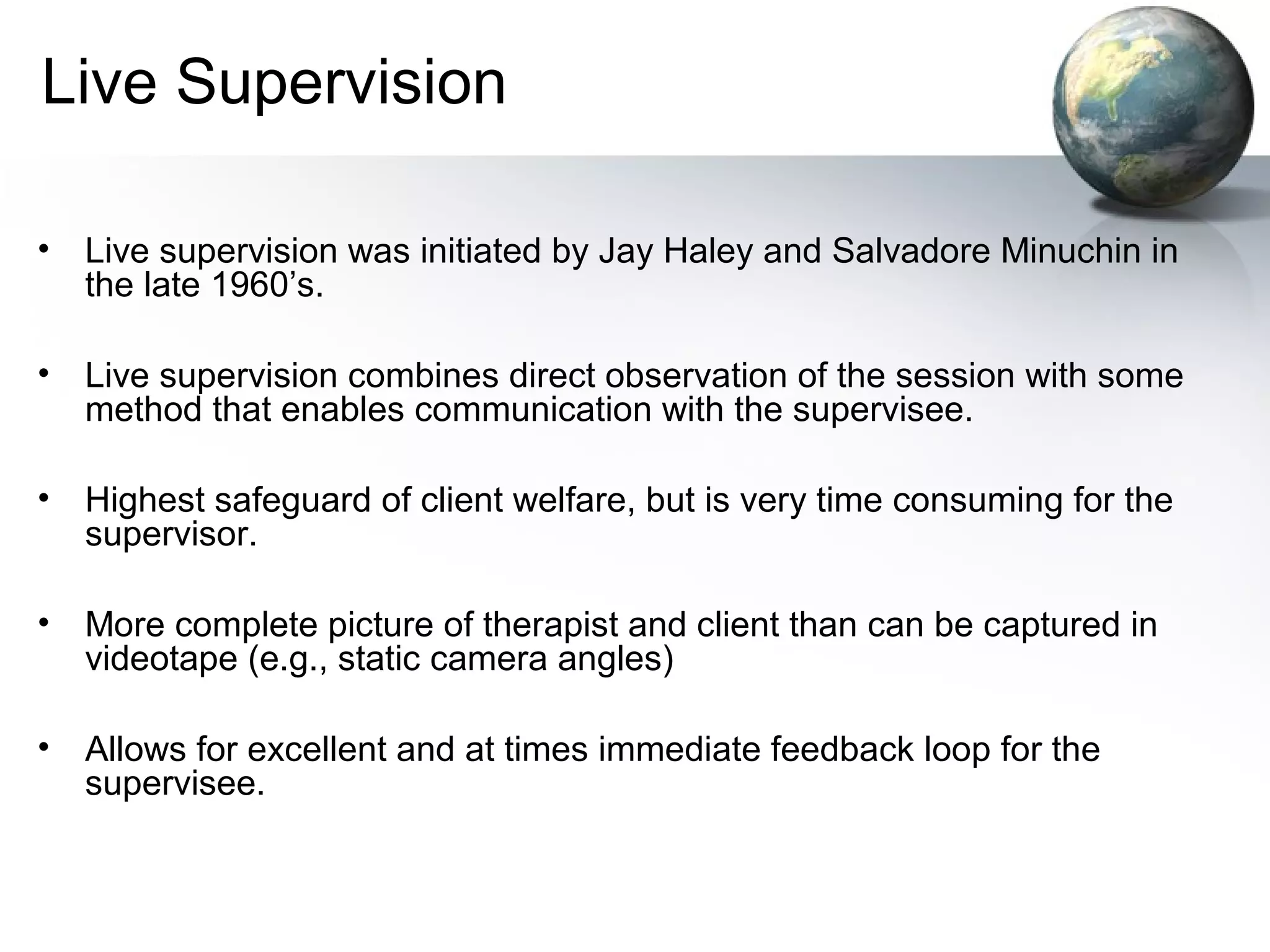 Live Supervision

• Live supervision was initiated by Jay Haley and Salvadore Minuchin in the late 1960’s.

• Live supervision combines direct observation of the session with some method that enables communication with the supervisee.

• Highest safeguard of client welfare, but is very time consuming for the supervisor.

• More complete picture of therapist and client than can be captured in videotape (e.g., static camera angles)

• Allows for excellent and at times immediate feedback loop for the supervisee.